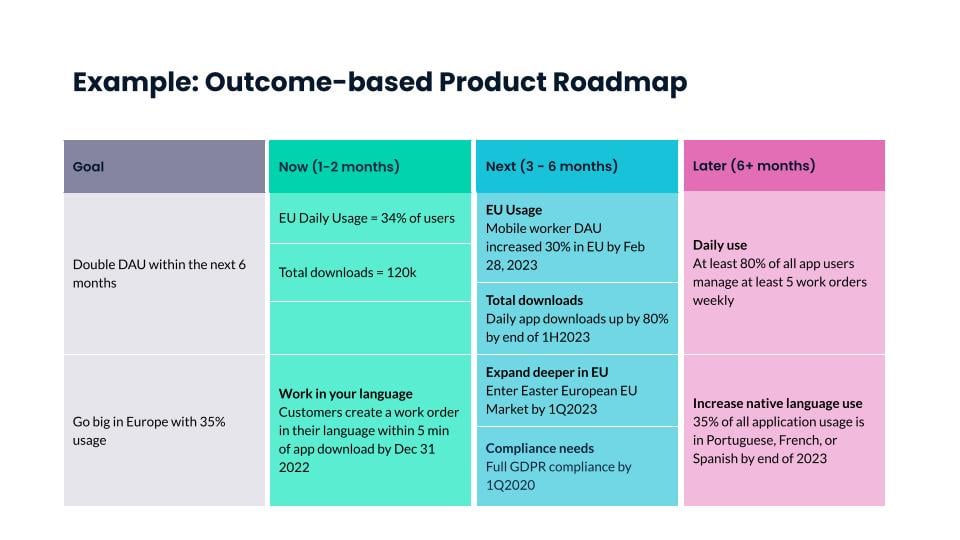 Example: Outcome-based Product Roadmap

| Goal | Now (1-2 months) | Next (3 - 6 months) | Later (6+ months) |
|---|---|---|---|
| Double DAU within the next 6 months | EU Daily Usage = 34% of users<br>Total downloads = 120k | **EU Usage** Mobile worker DAU increased 30% in EU by Feb 28, 2023<br>**Total downloads** Daily app downloads up by 80% by end of 1H2023 | **Daily use** At least 80% of all app users manage at least 5 work orders weekly |
| Go big in Europe with 35% usage | **Work in your language** Customers create a work order in their language within 5 min of app download by Dec 31 2022 | **Expand deeper in EU** Enter Easter European EU Market by 1Q2023<br>**Compliance needs** Full GDPR compliance by 1Q2020 | **Increase native language use** 35% of all application usage is in Portuguese, French, or Spanish by end of 2023 |